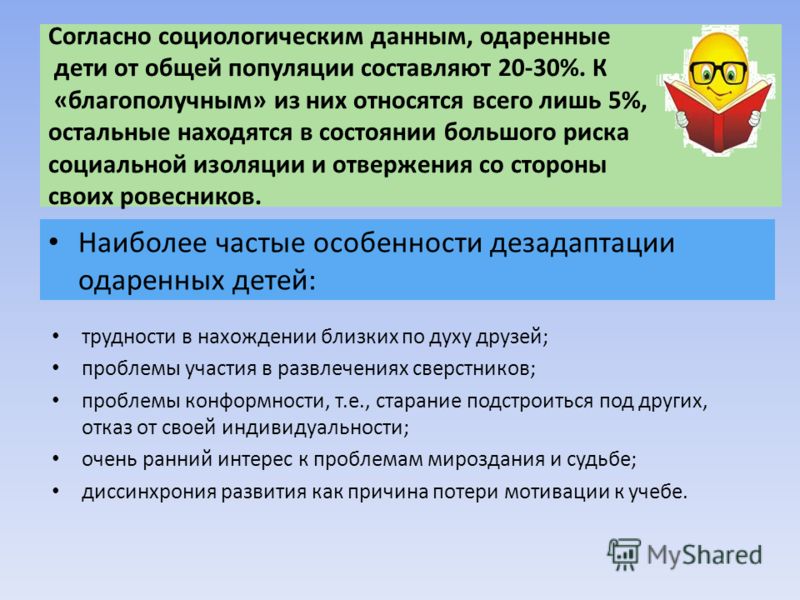 Согласно социологическим данным, одаренные дети от общей популяции составляют 20-30%. К «благополучным» из них относятся всего лишь 5%, остальные находятся в состоянии большого риска социальной изоляции и отвержения со стороны своих ровесников.

• Наиболее частые особенности дезадаптации одаренных детей:

• трудности в нахождении близких по духу друзей;
• проблемы участия в развлечениях сверстников;
• проблемы конформности, т.е., старание подстроиться под других, отказ от своей индивидуальности;
• очень ранний интерес к проблемам мироздания и судьбе;
• диссинхрония развития как причина потери мотивации к учебе.

MyShared